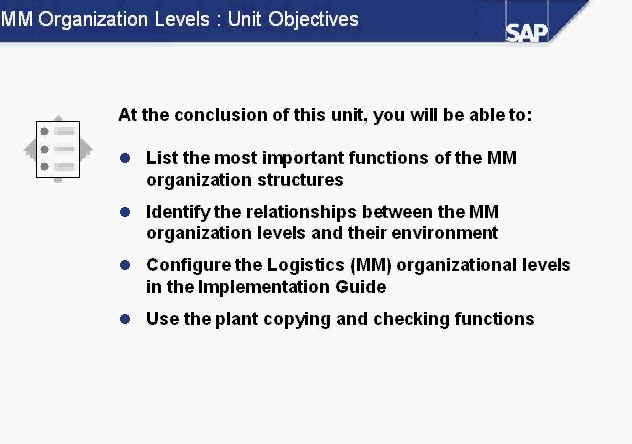 MM Organization Levels : Unit Objectives

SAP

At the conclusion of this unit, you will be able to:

- List the most important functions of the MM organization structures
- Identify the relationships between the MM organization levels and their environment
- Configure the Logistics (MM) organizational levels in the Implementation Guide
- Use the plant copying and checking functions